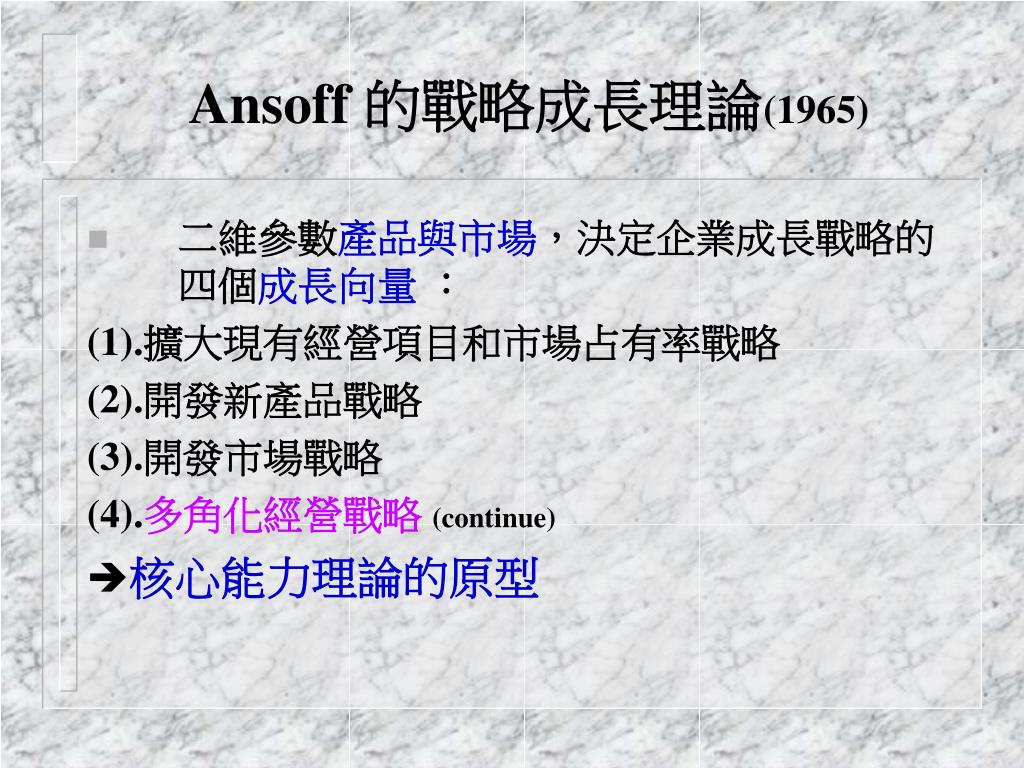 Ansoff 的戰略成長理論(1965)

二維參數產品與市場，決定企業成長戰略的四個成長向量 ：

(1).擴大現有經營項目和市場占有率戰略

(2).開發新產品戰略

(3).開發市場戰略

(4).多角化經營戰略 (continue)

➔核心能力理論的原型